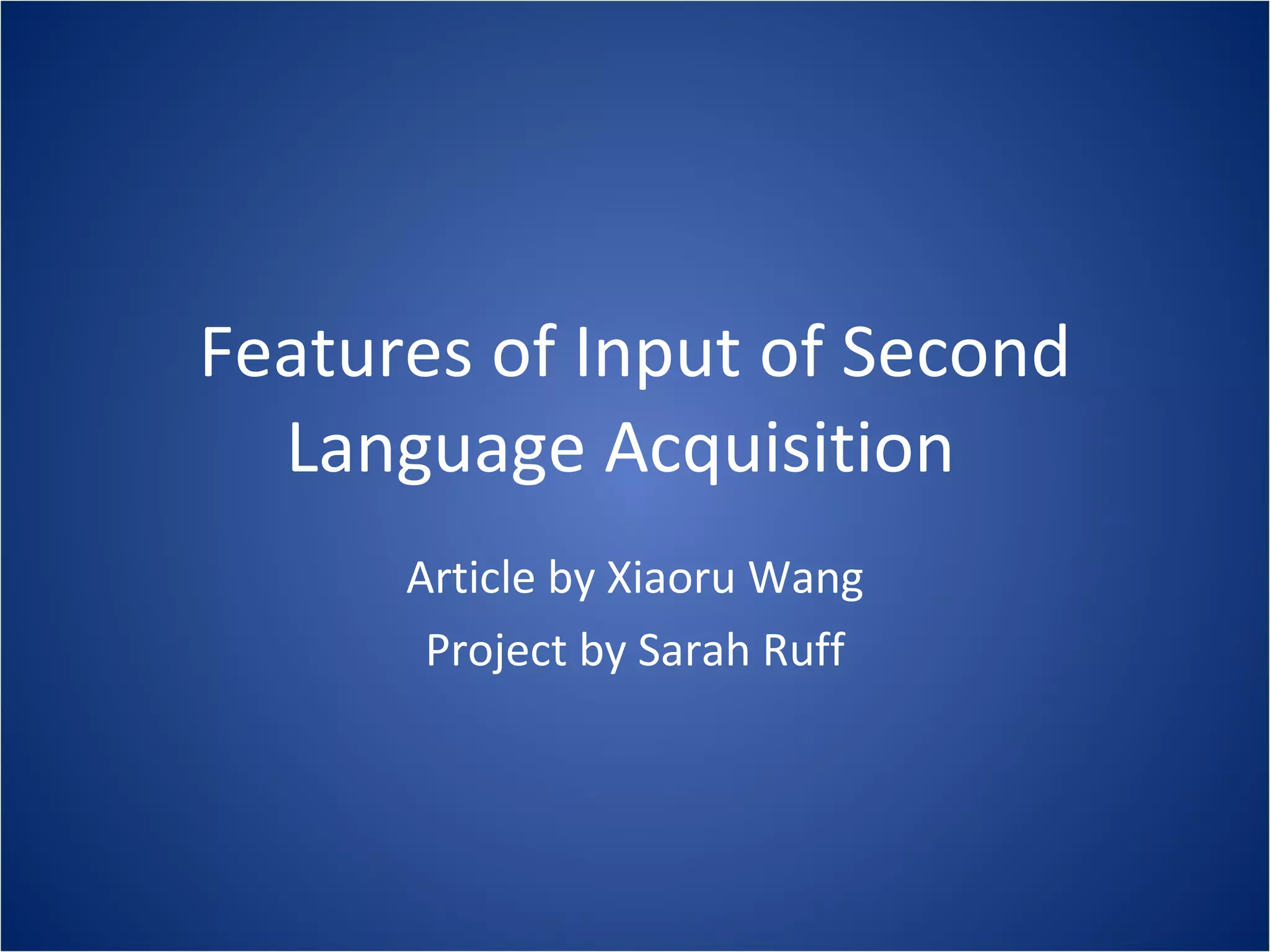 Features of Input of Second Language Acquisition

Article by Xiaoru Wang

Project by Sarah Ruff